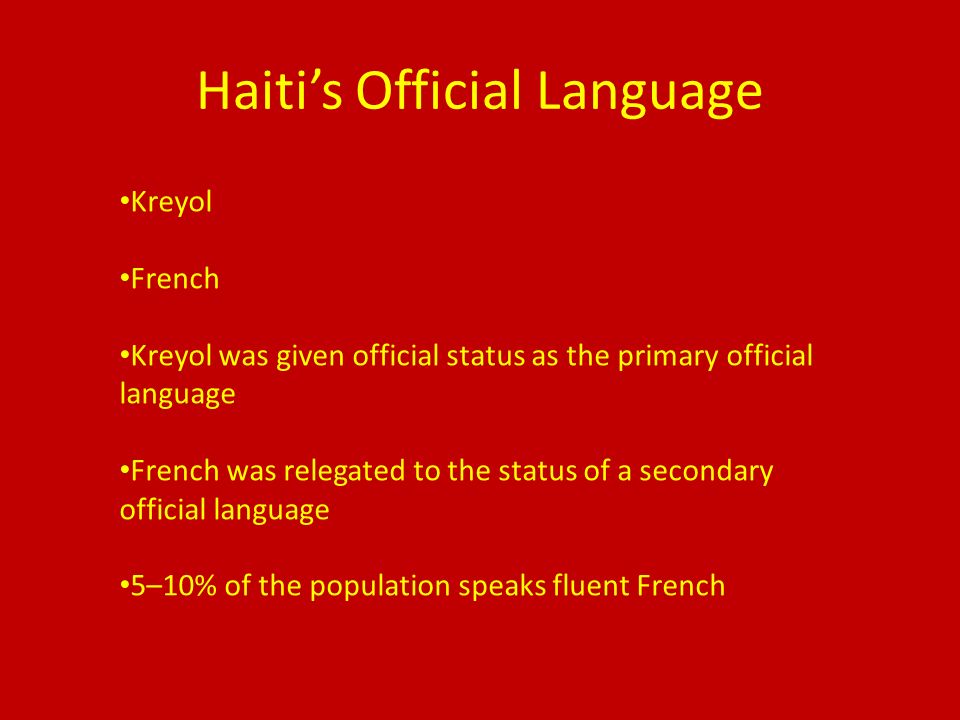 Haiti’s Official Language

•Kreyol

•French

•Kreyol was given official status as the primary official language

•French was relegated to the status of a secondary official language

•5–10% of the population speaks fluent French